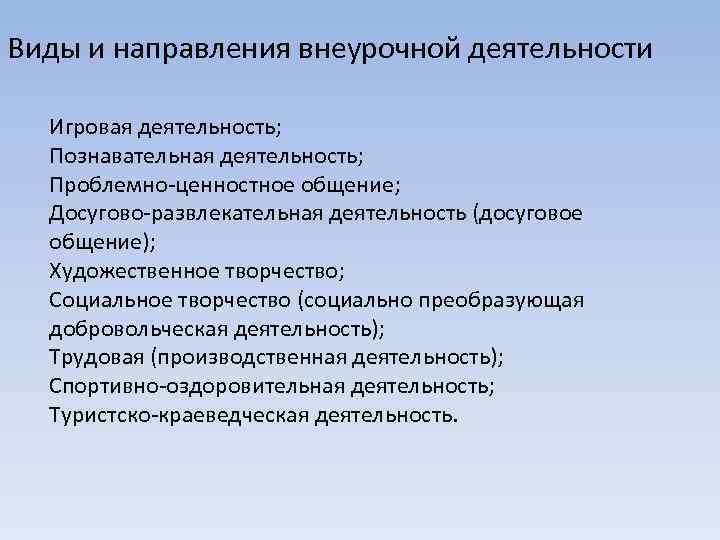 Виды и направления внеурочной деятельности

Игровая деятельность;
Познавательная деятельность;
Проблемно-ценностное общение;
Досугово-развлекательная деятельность (досуговое общение);
Художественное творчество;
Социальное творчество (социально преобразующая добровольческая деятельность);
Трудовая (производственная деятельность);
Спортивно-оздоровительная деятельность;
Туристско-краеведческая деятельность.